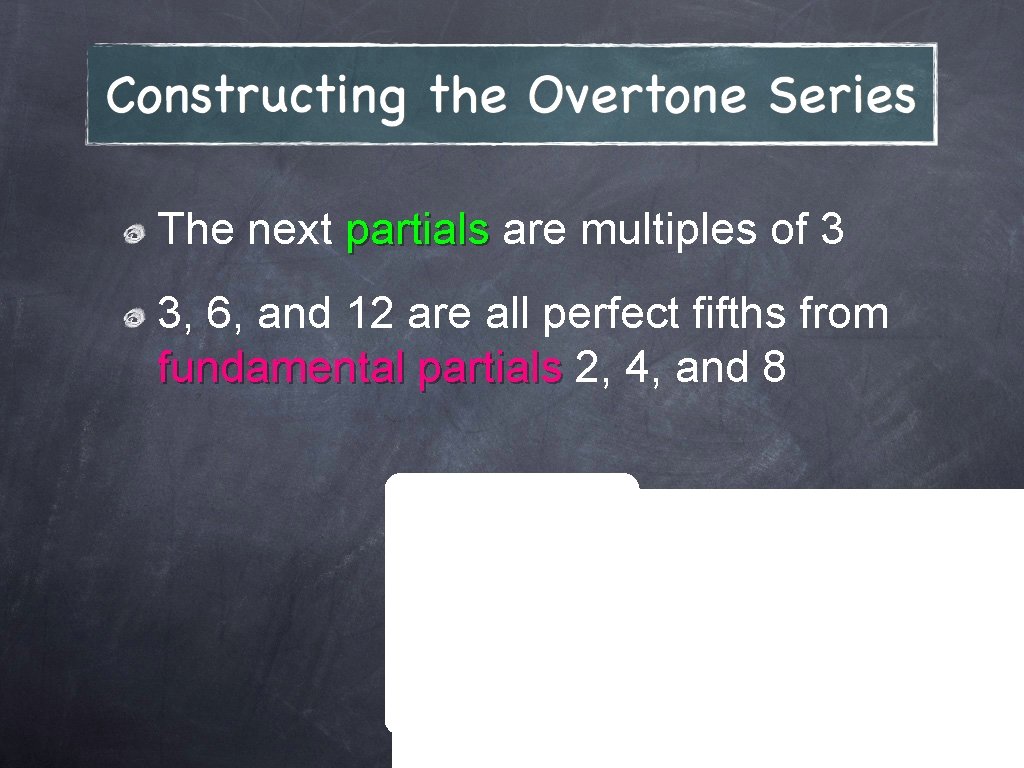 Constructing the Overtone Series

The next partials are multiples of 3

3, 6, and 12 are all perfect fifths from fundamental partials 2, 4, and 8